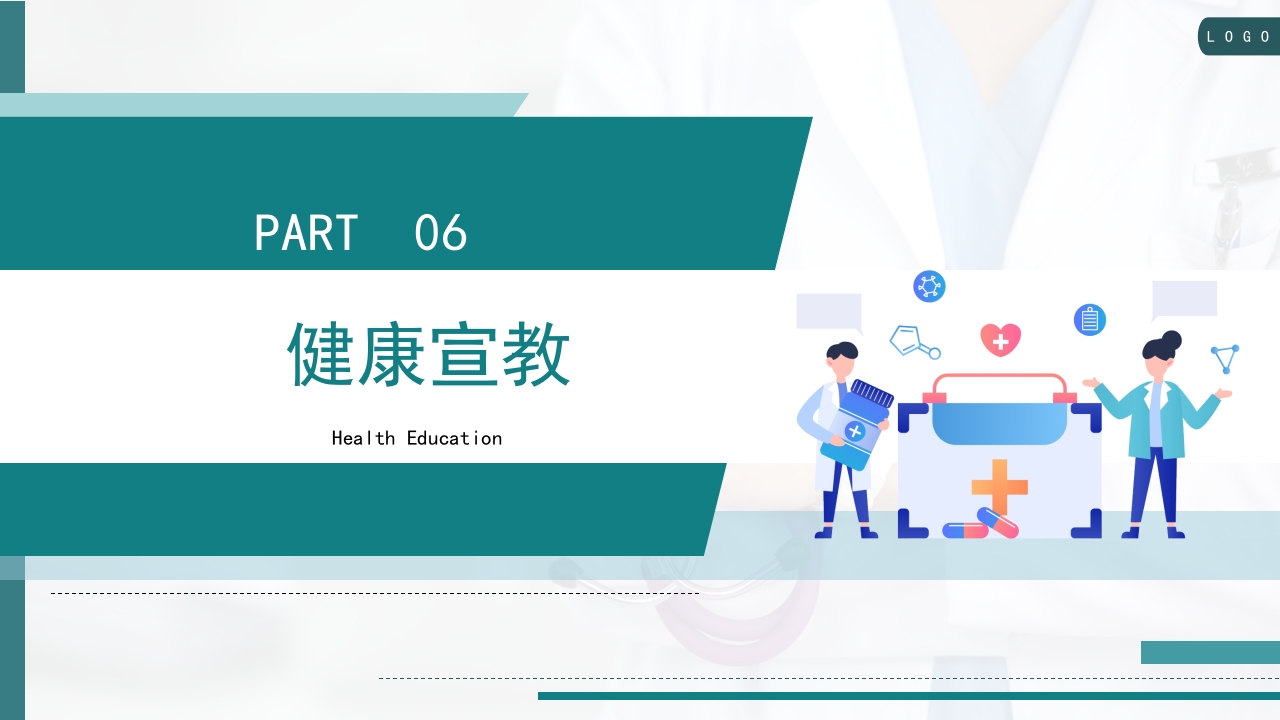 LOGO

PART 06

健康宣教

Health Education